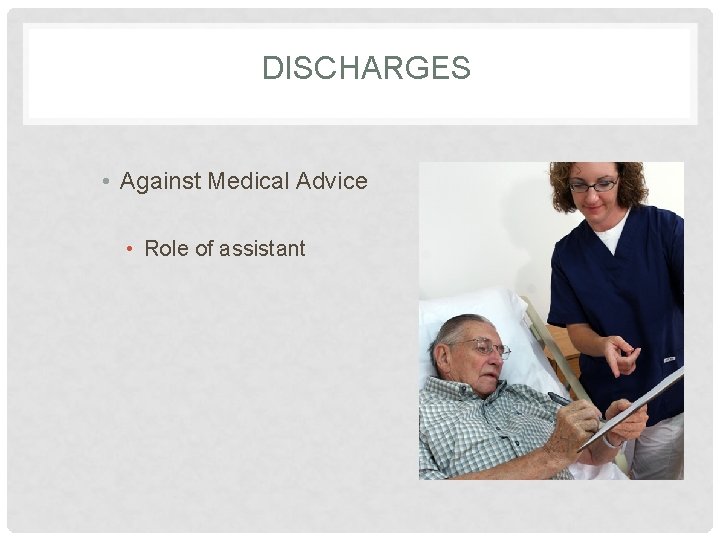 DISCHARGES

• Against Medical Advice

• Role of assistant